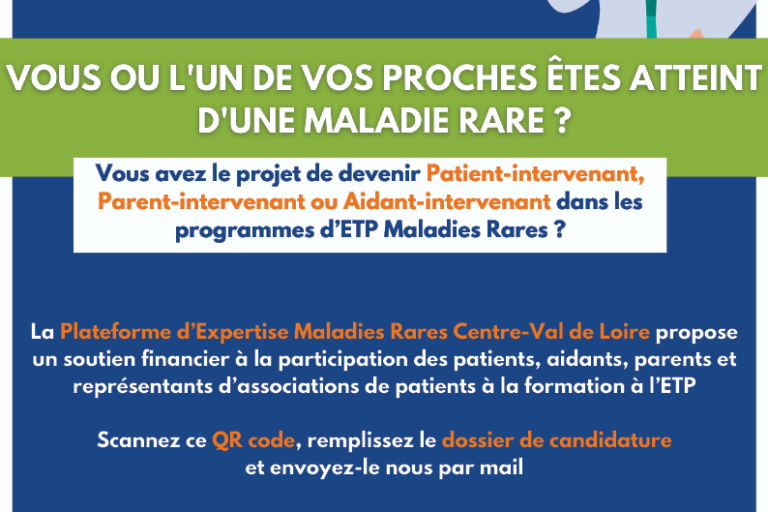 VOUS OU L'UN DE VOS PROCHES ÊTES ATTEINT D'UNE MALADIE RARE ?

Vous avez le projet de devenir Patient-intervenant, Parent-intervenant ou Aidant-intervenant dans les programmes d'ETP Maladies Rares ?

La Plateforme d'Expertise Maladies Rares Centre-Val de Loire propose un soutien financier à la participation des patients, aidants, parents et représentants d'associations de patients à la formation à l'ETP

Scannez ce QR code, remplissez le dossier de candidature et envoyez-le nous par mail